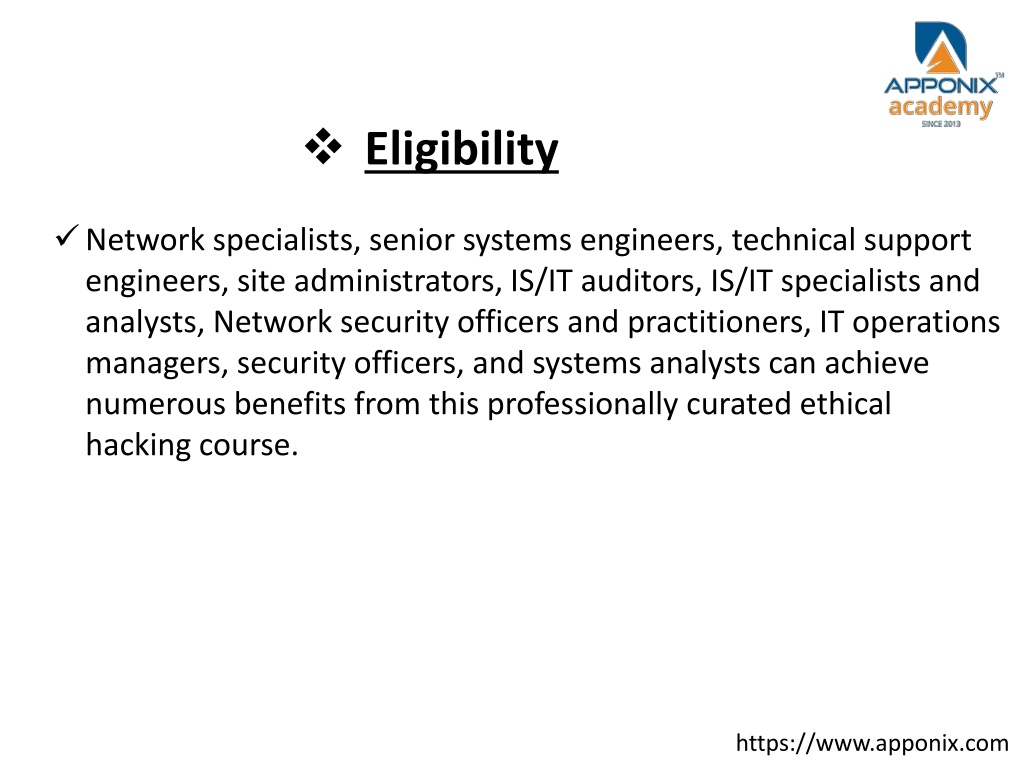 APPONIX™ academy SINCE 2013

❖ Eligibility

✓ Network specialists, senior systems engineers, technical support engineers, site administrators, IS/IT auditors, IS/IT specialists and analysts, Network security officers and practitioners, IT operations managers, security officers, and systems analysts can achieve numerous benefits from this professionally curated ethical hacking course.

https://www.apponix.com